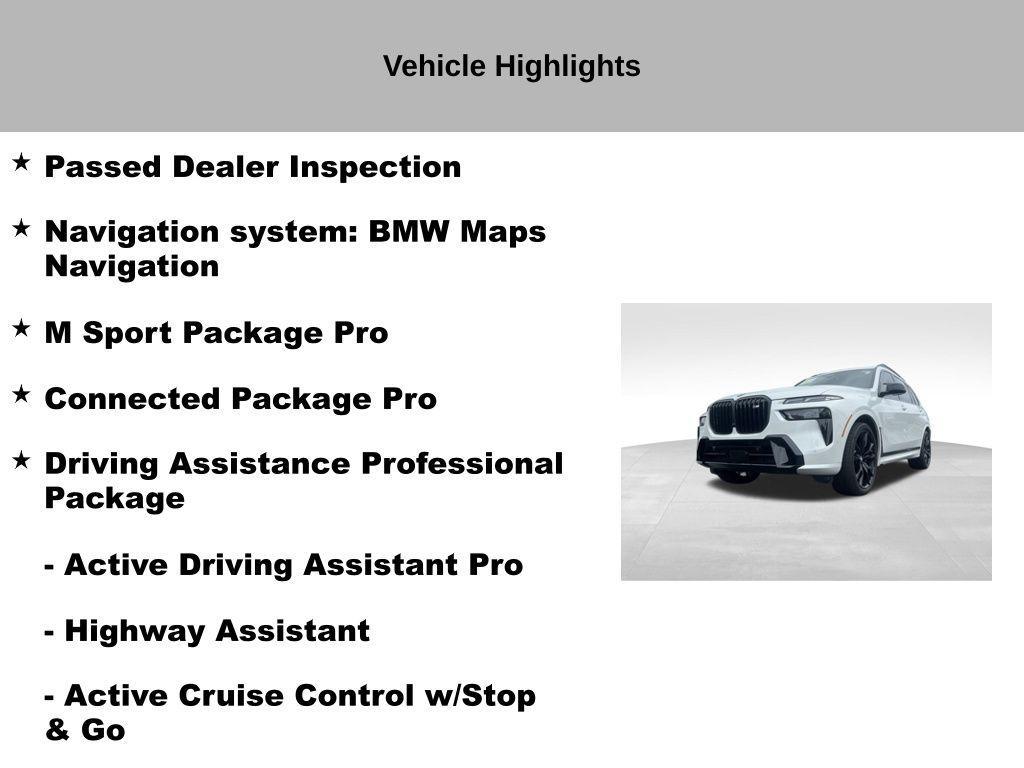 Vehicle Highlights

★ Passed Dealer Inspection

★ Navigation system: BMW Maps Navigation

★ M Sport Package Pro

★ Connected Package Pro

★ Driving Assistance Professional Package

- Active Driving Assistant Pro

- Highway Assistant

- Active Cruise Control w/Stop & Go